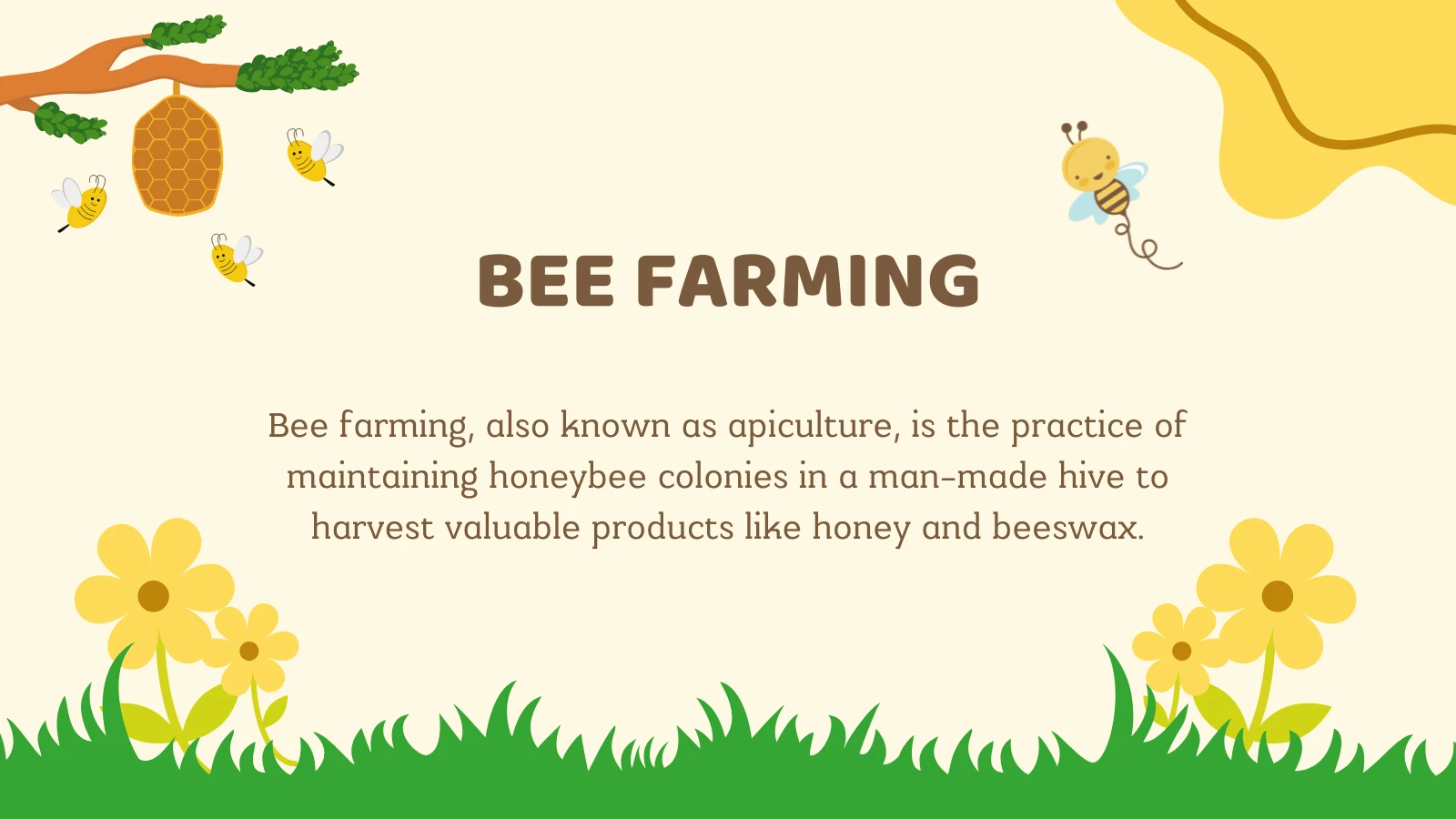 BEE FARMING

Bee farming, also known as apiculture, is the practice of maintaining honeybee colonies in a man-made hive to harvest valuable products like honey and beeswax.